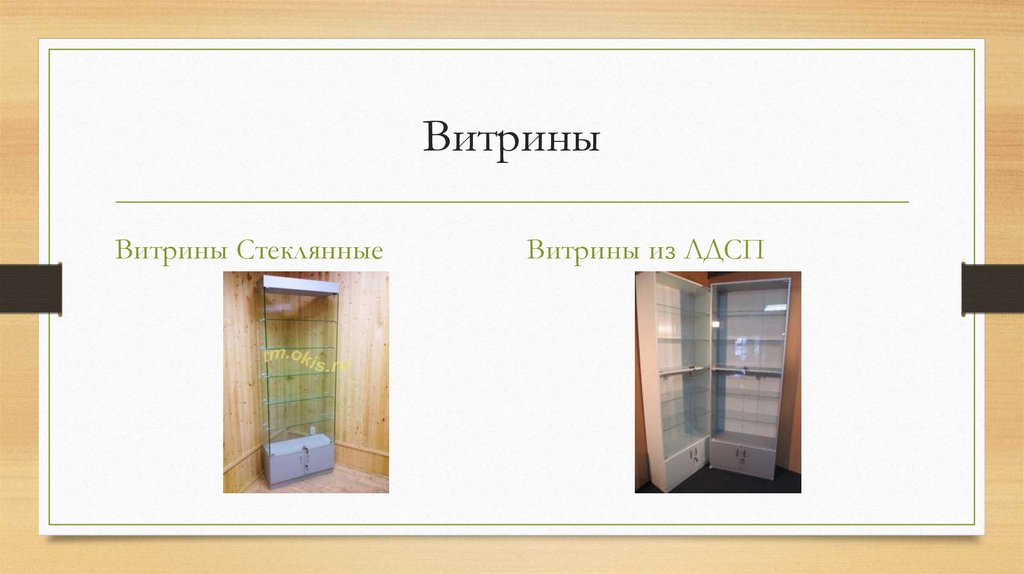 Витрины

Витрины Стеклянные

zm.okis.ru

Витрины из ЛДСП